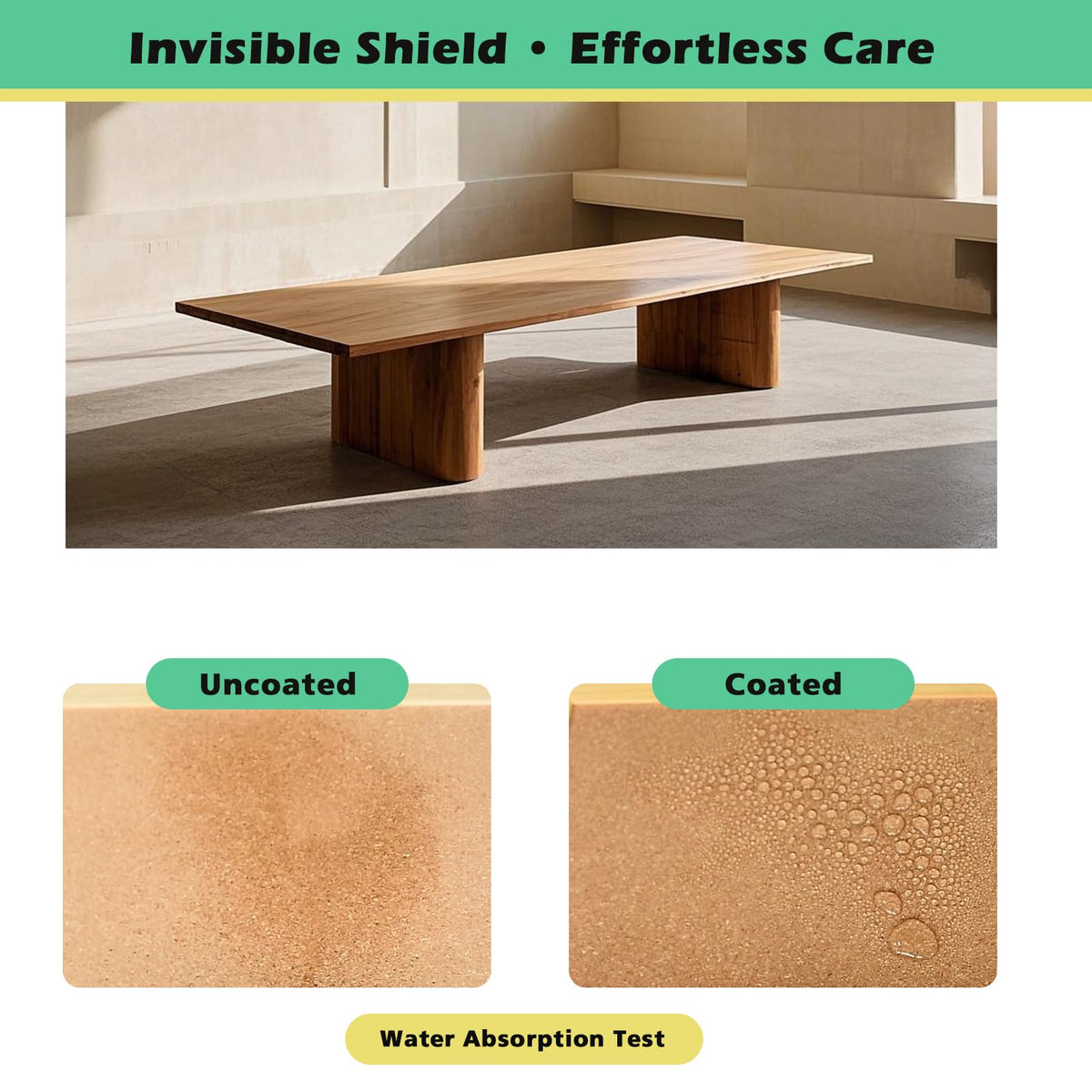 Invisible Shield • Effortless Care

Uncoated

Coated

Water Absorption Test